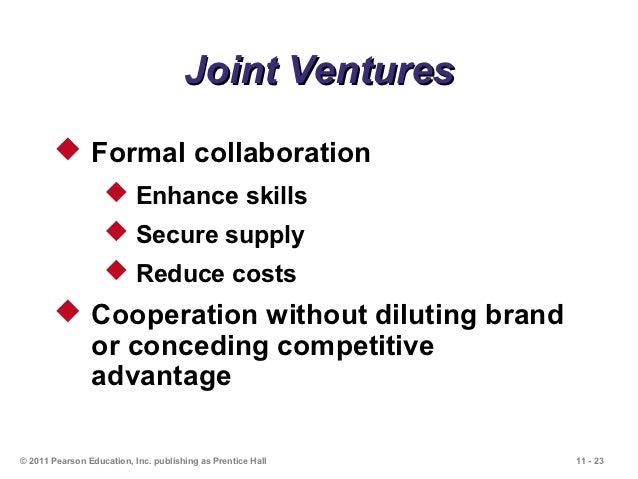 Joint Ventures

◆ Formal collaboration
◆ Enhance skills
◆ Secure supply
◆ Reduce costs

◆ Cooperation without diluting brand or conceding competitive advantage

© 2011 Pearson Education, Inc. publishing as Prentice Hall

11 - 23